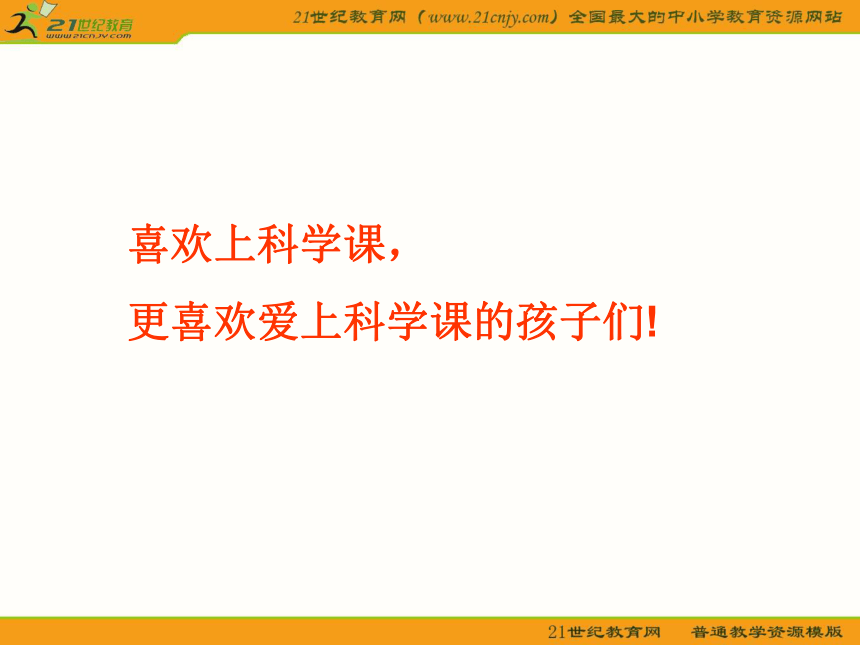 21世纪教育
www.21cnjy.com

21世纪教育网（www.21cnjy.com）全国最大的中小学教育资源网站

喜欢上科学课，

更喜欢爱上科学课的孩子们!

21世纪教育网 普通教学资源模版